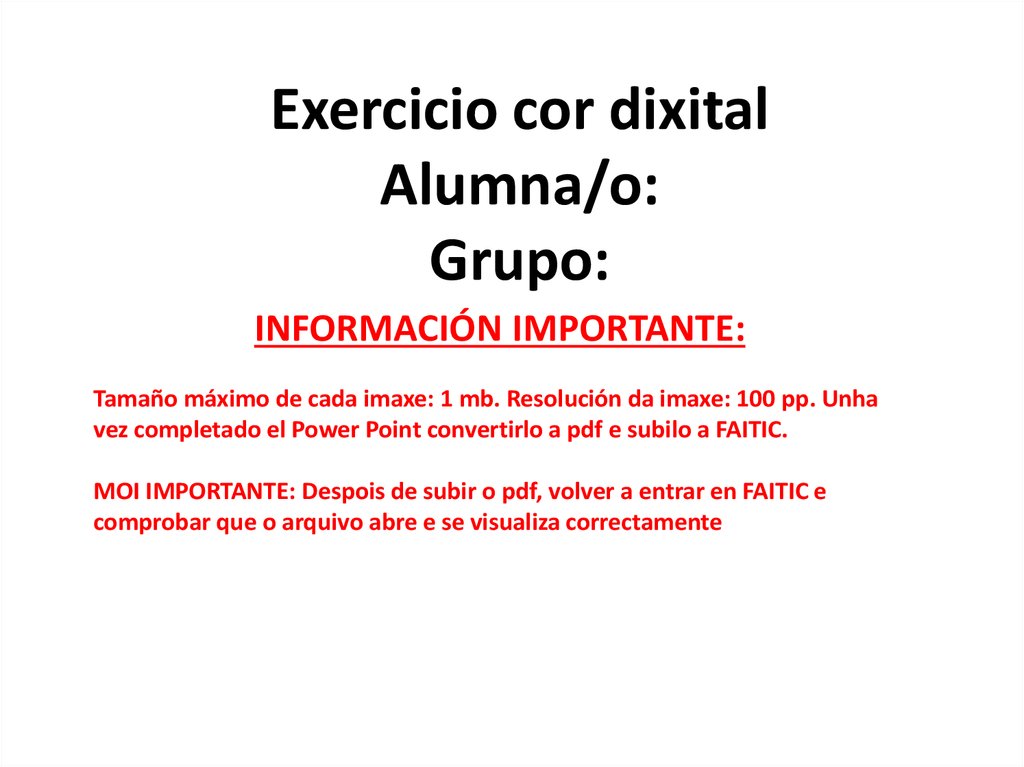 Exercicio cor dixital
Alumna/o:
Grupo:

INFORMACIÓN IMPORTANTE:

Tamaño máximo de cada imaxe: 1 mb. Resolución da imaxe: 100 pp. Unha vez completado el Power Point convertirlo a pdf e subilo a FAITIC.

MOI IMPORTANTE: Despois de subir o pdf, volver a entrar en FAITIC e comprobar que o arquivo abre e se visualiza correctamente